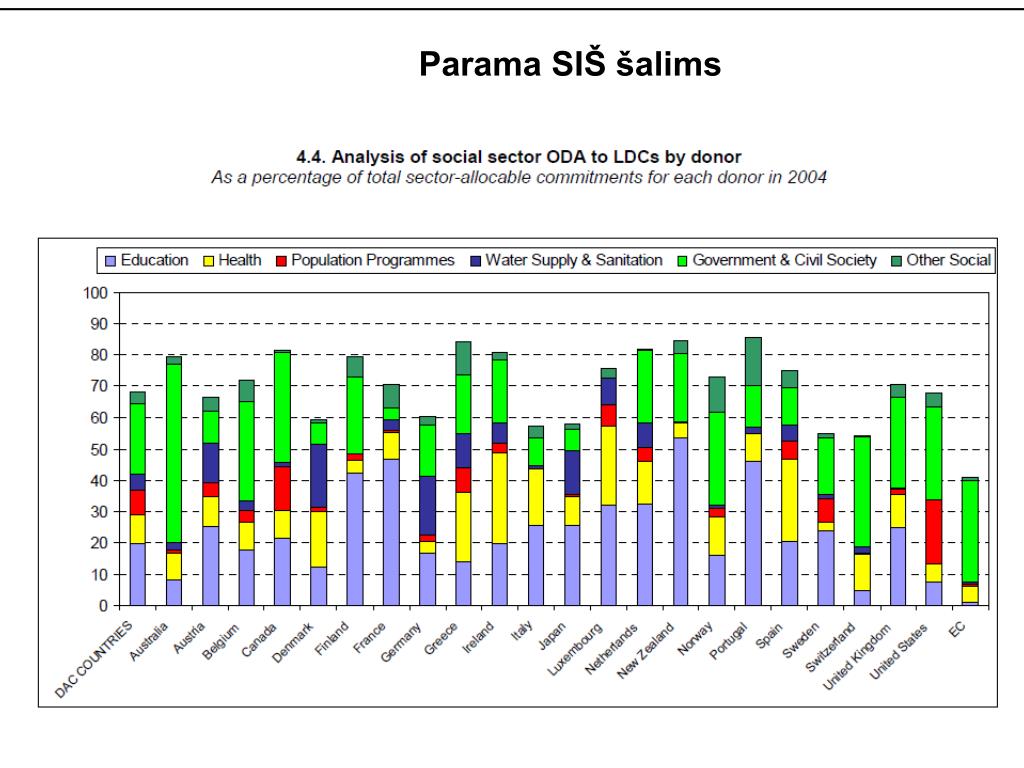 Parama SIŠ šalims

4.4. Analysis of social sector ODA to LDCs by donor
As a percentage of total sector-allocable commitments for each donor in 2004

Education Health Population Programmes Water Supply & Sanitation Government & Civil Society Other Social

100
90
80
70
60
50
40
30
20
10
0

DAC COUNTRIES
Australia
Austria
Belgium
Canada
Denmark
Finland
France
Germany
Greece
Ireland
Italy
Japan
Luxembourg
Netherlands
New Zealand
Norway
Portugal
Spain
Sweden
Switzerland
United Kingdom
United States
EC